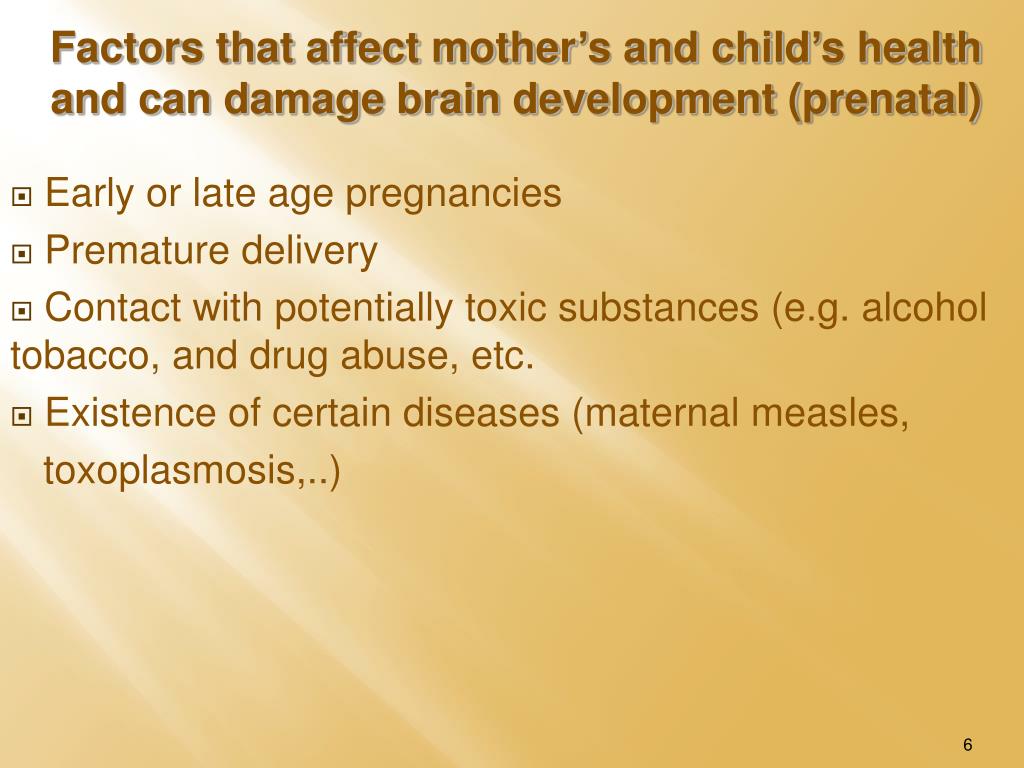 Factors that affect mother’s and child’s health and can damage brain development (prenatal)

Early or late age pregnancies

Premature delivery

Contact with potentially toxic substances (e.g. alcohol tobacco, and drug abuse, etc.

Existence of certain diseases (maternal measles, toxoplasmosis,..)

6